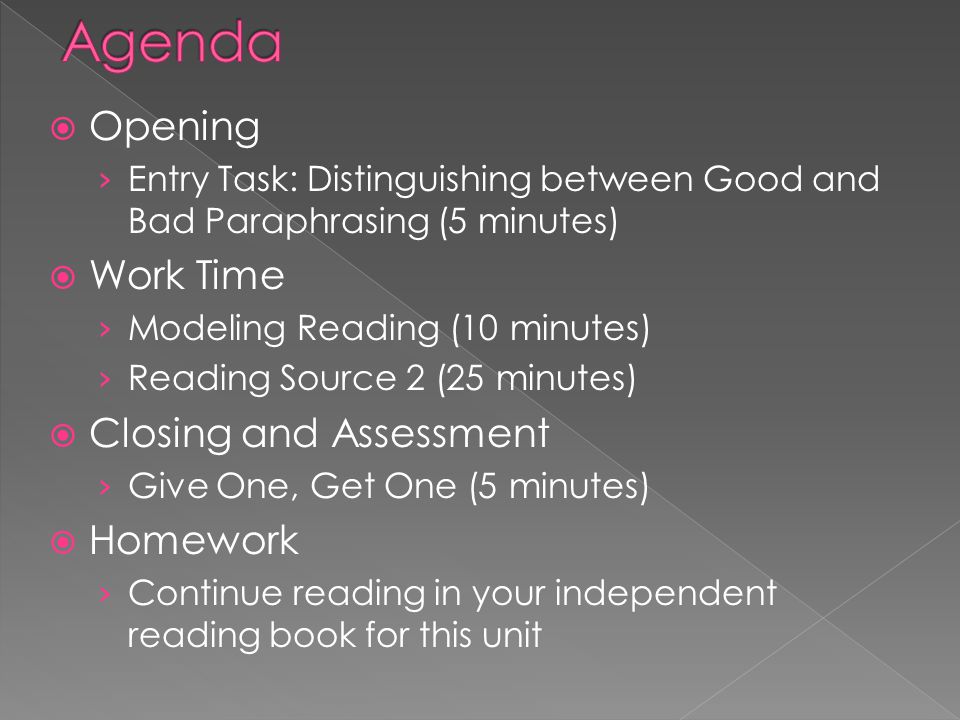 Agenda

Opening

› Entry Task: Distinguishing between Good and Bad Paraphrasing (5 minutes)

Work Time

› Modeling Reading (10 minutes)

› Reading Source 2 (25 minutes)

Closing and Assessment

› Give One, Get One (5 minutes)

Homework

› Continue reading in your independent reading book for this unit